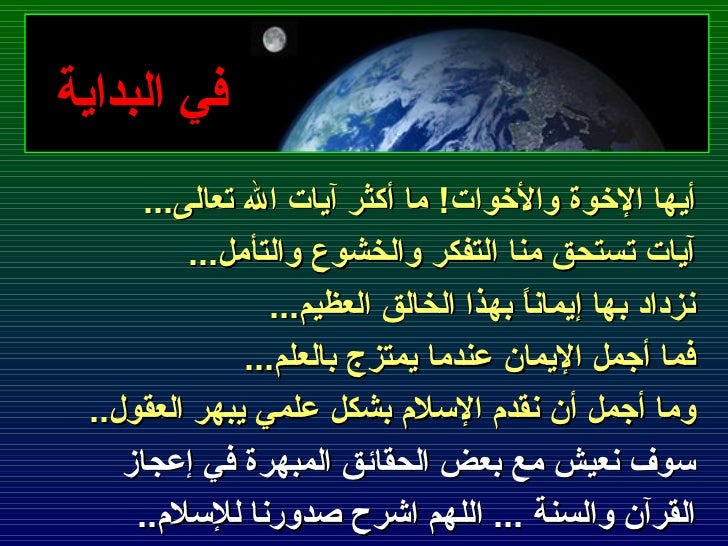 في البداية

أيها الإخوة والأخوات! ما أكثر آيات الله تعالى...
آيات تستحق منا التفكر والخشوع والتأمل...
نزداد بها إيماناً بهذا الخالق العظيم...
فما أجمل الإيمان عندما يمتزج بالعلم...
وما أجمل أن نقدم الإسلام بشكل علمي يبهر العقول..
سوف نعيش مع بعض الحقائق المبهرة في إعجاز القرآن والسنة ... اللهم اشرح صدورنا للإسلام..